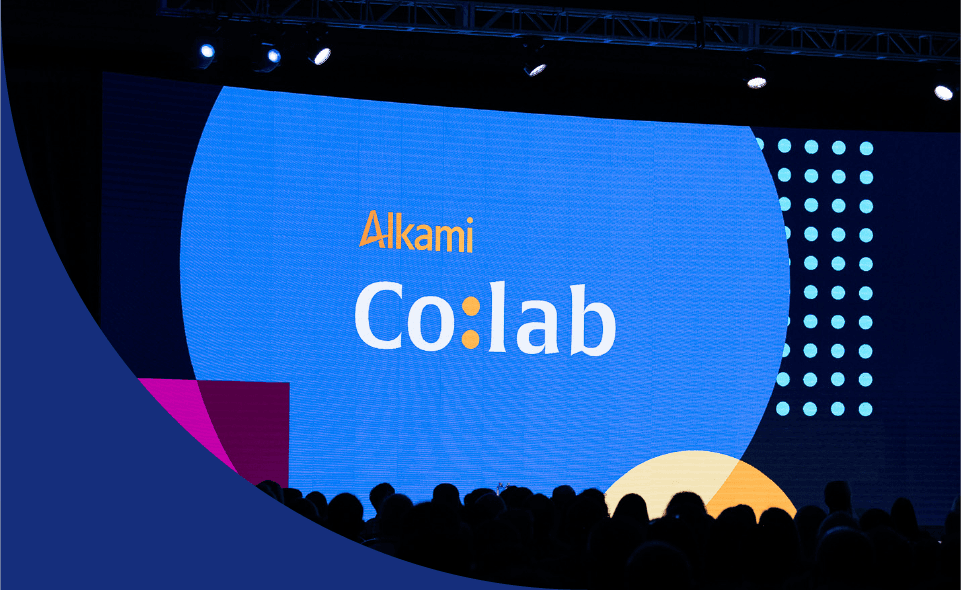 Alkami
Co:lab